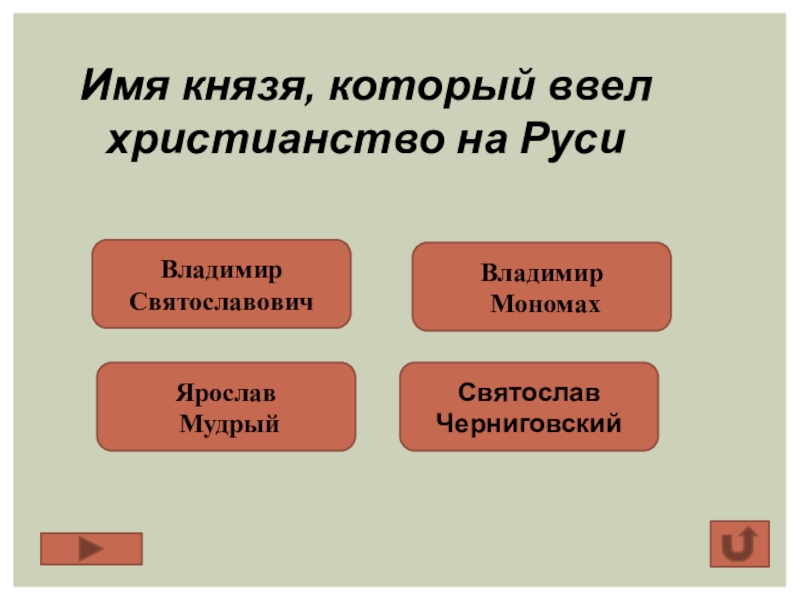 Имя князя, который ввел христианство на Руси

Владимир Святославович

Владимир Мономах

Ярослав Мудрый

Святослав Черниговский